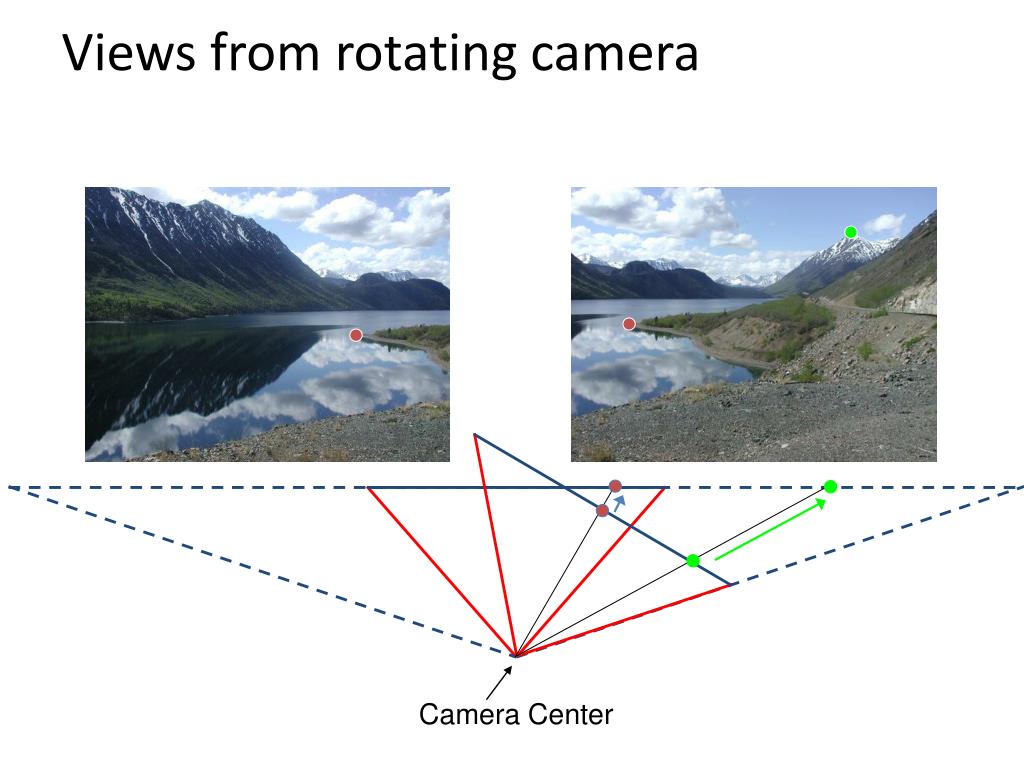 Views from rotating camera

Camera Center